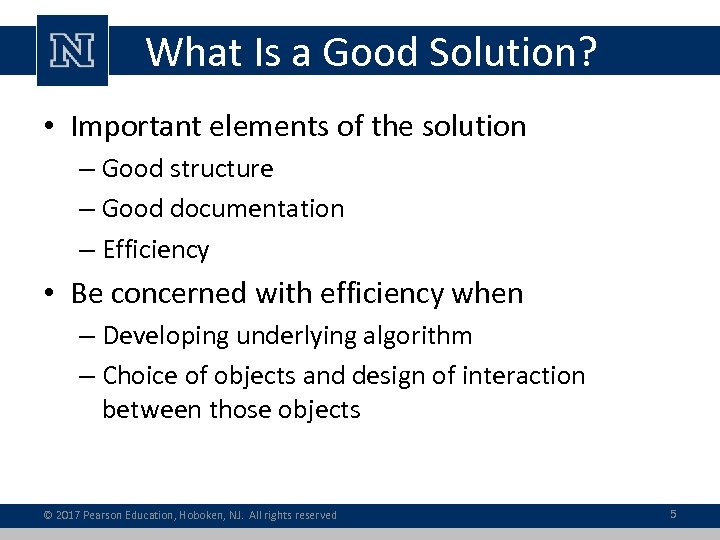 N

What Is a Good Solution?

• Important elements of the solution
– Good structure
– Good documentation
– Efficiency

• Be concerned with efficiency when
– Developing underlying algorithm
– Choice of objects and design of interaction between those objects

© 2017 Pearson Education, Hoboken, NJ. All rights reserved

5